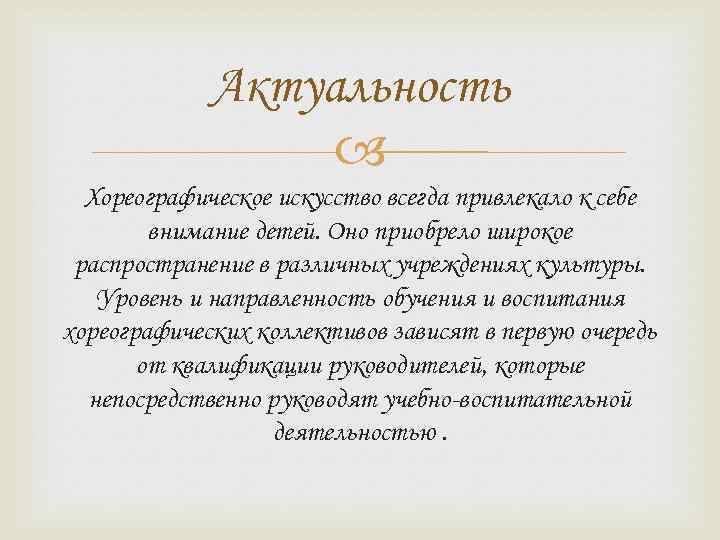 Актуальность

Хореографическое искусство всегда привлекало к себе внимание детей. Оно приобрело широкое распространение в различных учреждениях культуры. Уровень и направленность обучения и воспитания хореографических коллективов зависят в первую очередь от квалификации руководителей, которые непосредственно руководят учебно-воспитательной деятельностью .